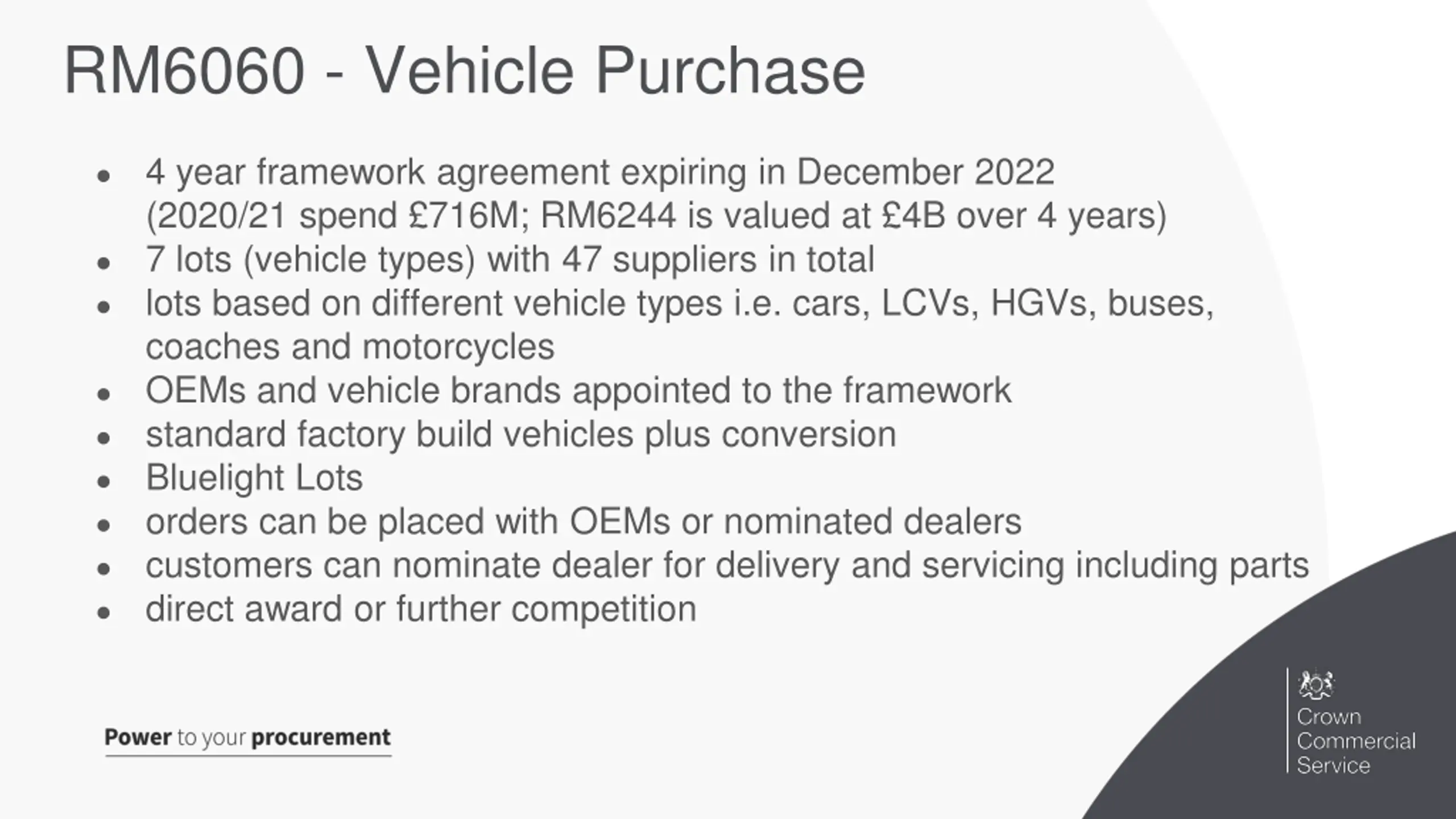 RM6060 - Vehicle Purchase

- 4 year framework agreement expiring in December 2022 (2020/21 spend £716M; RM6244 is valued at £4B over 4 years)
- 7 lots (vehicle types) with 47 suppliers in total
- lots based on different vehicle types i.e. cars, LCVs, HGVs, buses, coaches and motorcycles
- OEMs and vehicle brands appointed to the framework
- standard factory build vehicles plus conversion
- Bluelight Lots
- orders can be placed with OEMs or nominated dealers
- customers can nominate dealer for delivery and servicing including parts
- direct award or further competition

Power to your procurement

Crown Commercial Service